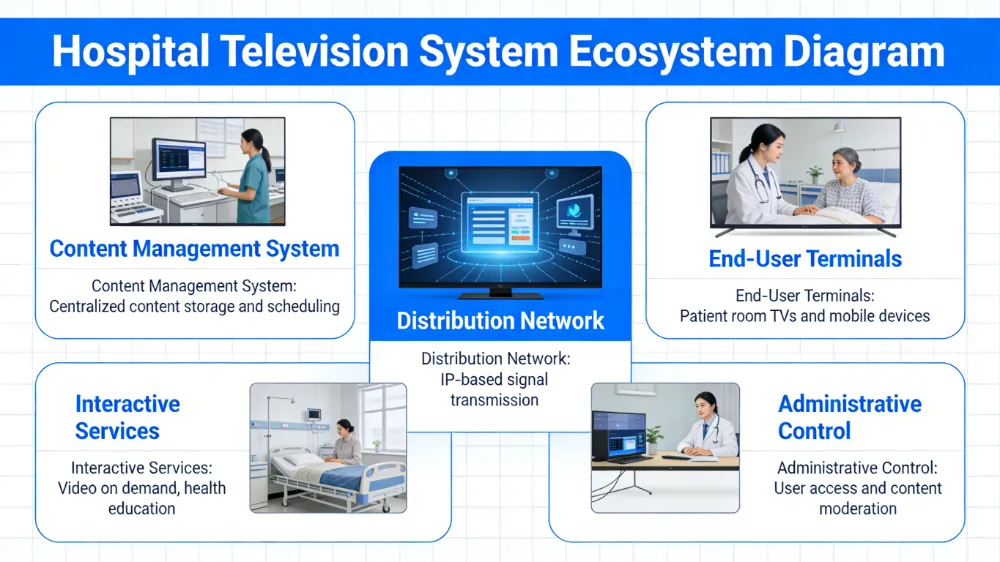 Hospital Television System Ecosystem Diagram

Content Management System

Content Management System: Centralized content storage and scheduling

Distribution Network

Distribution Network: IP-based signal transmission

End-User Terminals

End-User Terminals: Patient room TVs and mobile devices

Interactive Services

Interactive Services: Video on demand, health education

Administrative Control

Administrative Control: User access and content moderation